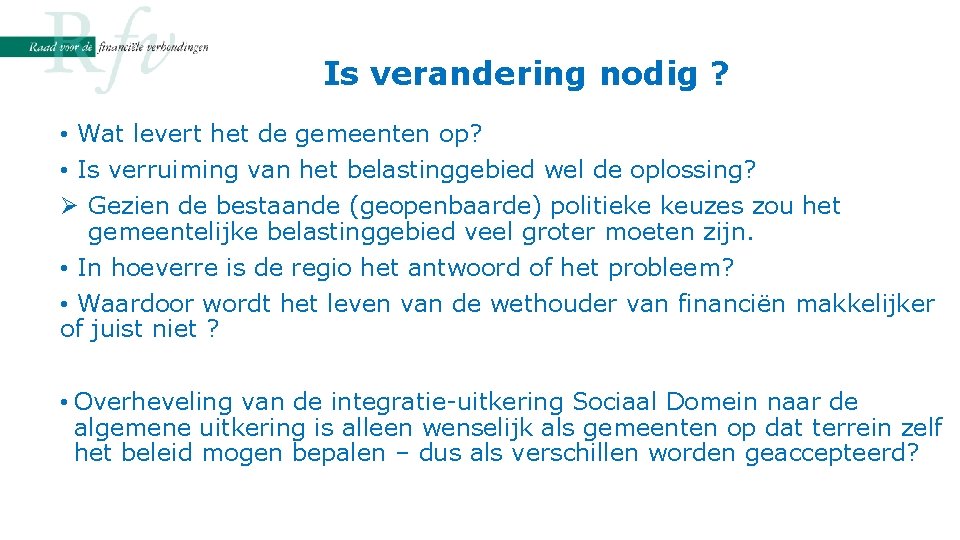 Rfv
Raad voor de financiële verhoudingen

Is verandering nodig ?

• Wat levert het de gemeenten op?

• Is verruiming van het belastinggebied wel de oplossing?

➢ Gezien de bestaande (geopenbaarde) politieke keuzes zou het gemeentelijke belastinggebied veel groter moeten zijn.

• In hoeverre is de regio het antwoord of het probleem?

• Waardoor wordt het leven van de wethouder van financiën makkelijker of juist niet ?

• Overheveling van de integratie-uitkering Sociaal Domein naar de algemene uitkering is alleen wenselijk als gemeenten op dat terrein zelf het beleid mogen bepalen – dus als verschillen worden geaccepteerd?